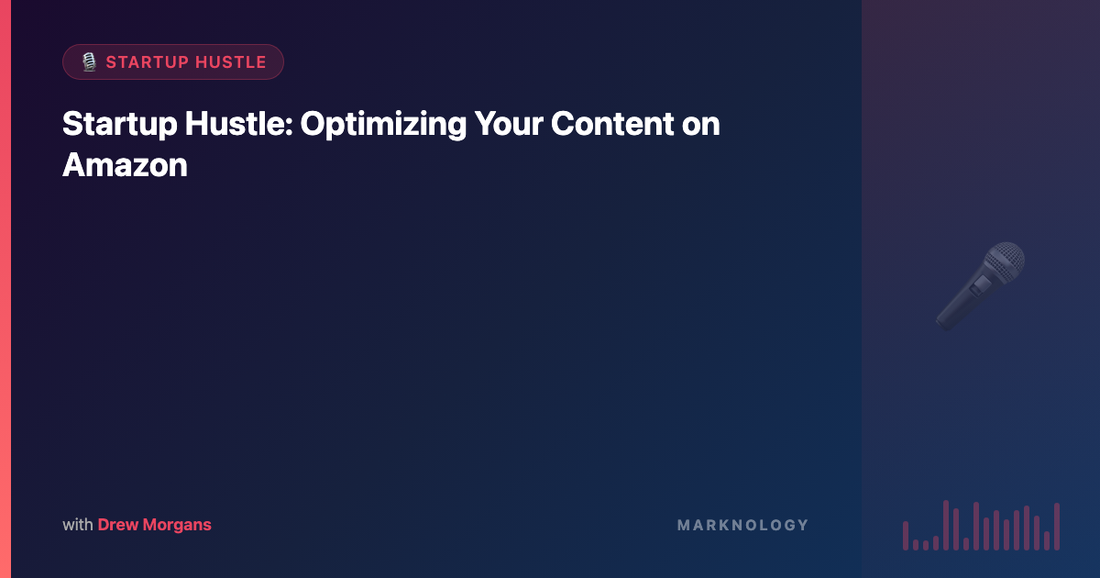 STARTUP HUSTLE

Startup Hustle: Optimizing Your Content on Amazon

with Drew Morgans

MARKNOLOGY